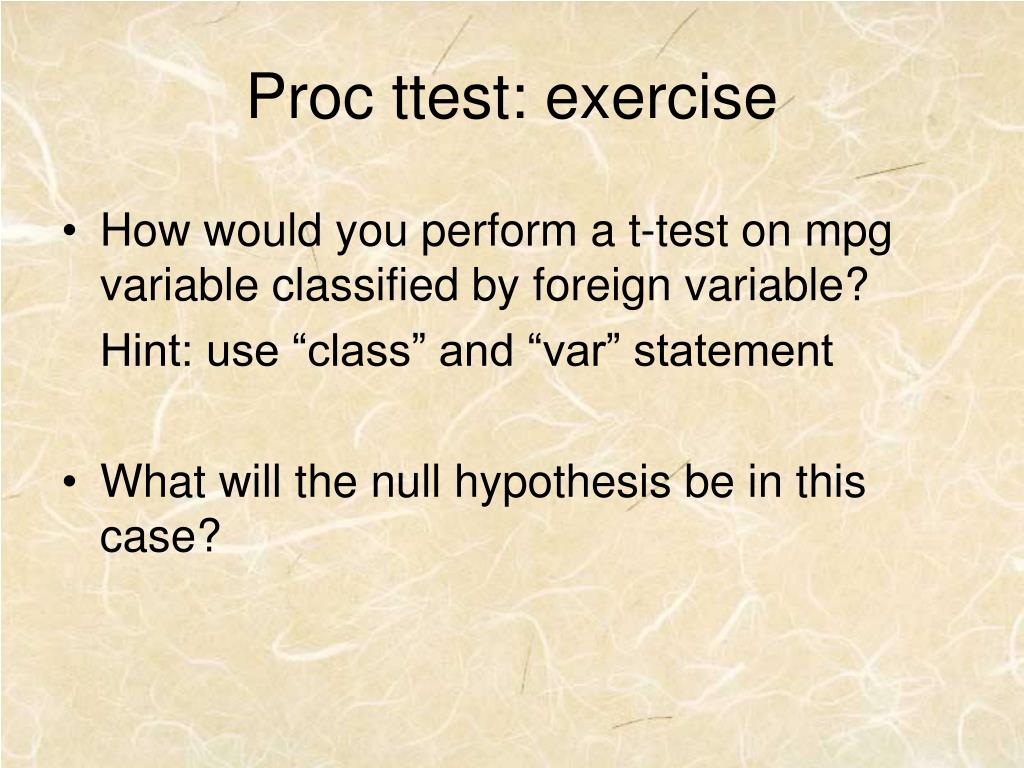 Proc ttest: exercise

• How would you perform a t-test on mpg variable classified by foreign variable?

Hint: use “class” and “var” statement

• What will the null hypothesis be in this case?